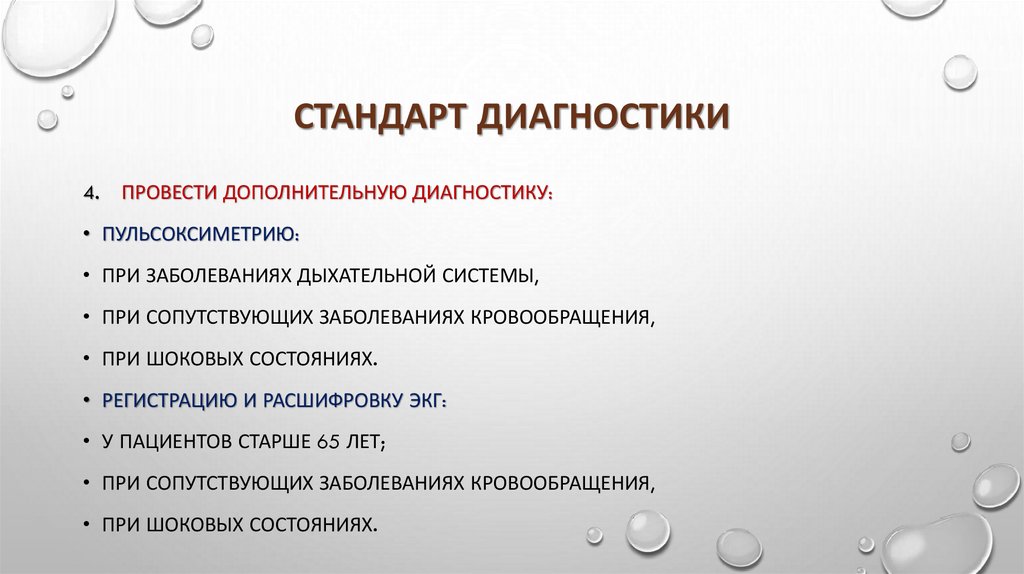 СТАНДАРТ ДИАГНОСТИКИ

4. ПРОВЕСТИ ДОПОЛНИТЕЛЬНУЮ ДИАГНОСТИКУ:

• ПУЛЬСОКСИМЕТРИЮ:

• ПРИ ЗАБОЛЕВАНИЯХ ДЫХАТЕЛЬНОЙ СИСТЕМЫ,

• ПРИ СОПУТСТВУЮЩИХ ЗАБОЛЕВАНИЯХ КРОВООБРАЩЕНИЯ,

• ПРИ ШОКОВЫХ СОСТОЯНИЯХ.

• РЕГИСТРАЦИЮ И РАСШИФРОВКУ ЭКГ:

• У ПАЦИЕНТОВ СТАРШЕ 65 ЛЕТ;

• ПРИ СОПУТСТВУЮЩИХ ЗАБОЛЕВАНИЯХ КРОВООБРАЩЕНИЯ,

• ПРИ ШОКОВЫХ СОСТОЯНИЯХ.